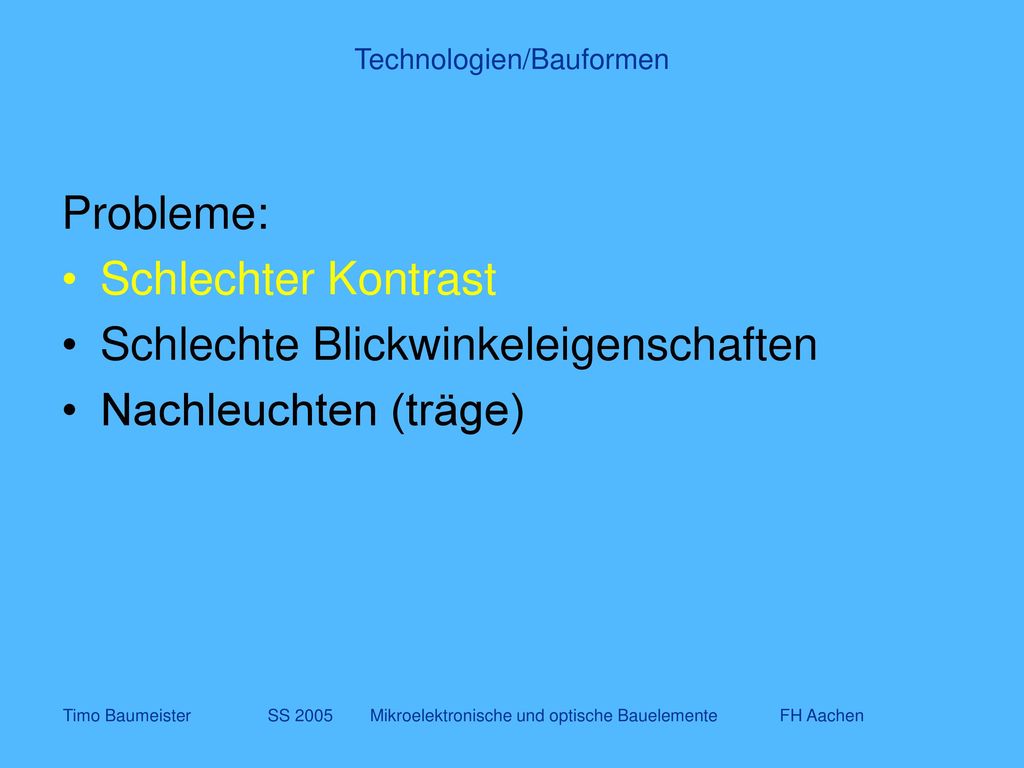 Technologien/Bauformen

Probleme:
• Schlechter Kontrast
• Schlechte Blickwinkeleigenschaften
• Nachleuchten (träge)

Timo Baumeister SS 2005 Mikroelektronische und optische Bauelemente FH Aachen